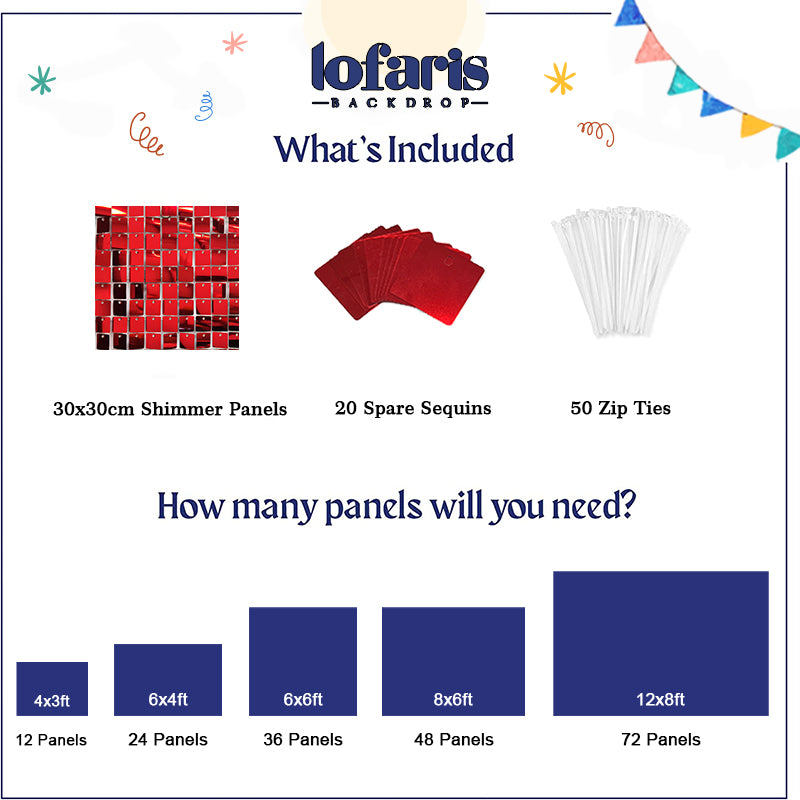 lofaris
BACKDROP

What's Included

30x30cm Shimmer Panels

20 Spare Sequins

50 Zip Ties

How many panels will you need?

4x3ft
12 Panels

6x4ft
24 Panels

6x6ft
36 Panels

8x6ft
48 Panels

12x8ft
72 Panels